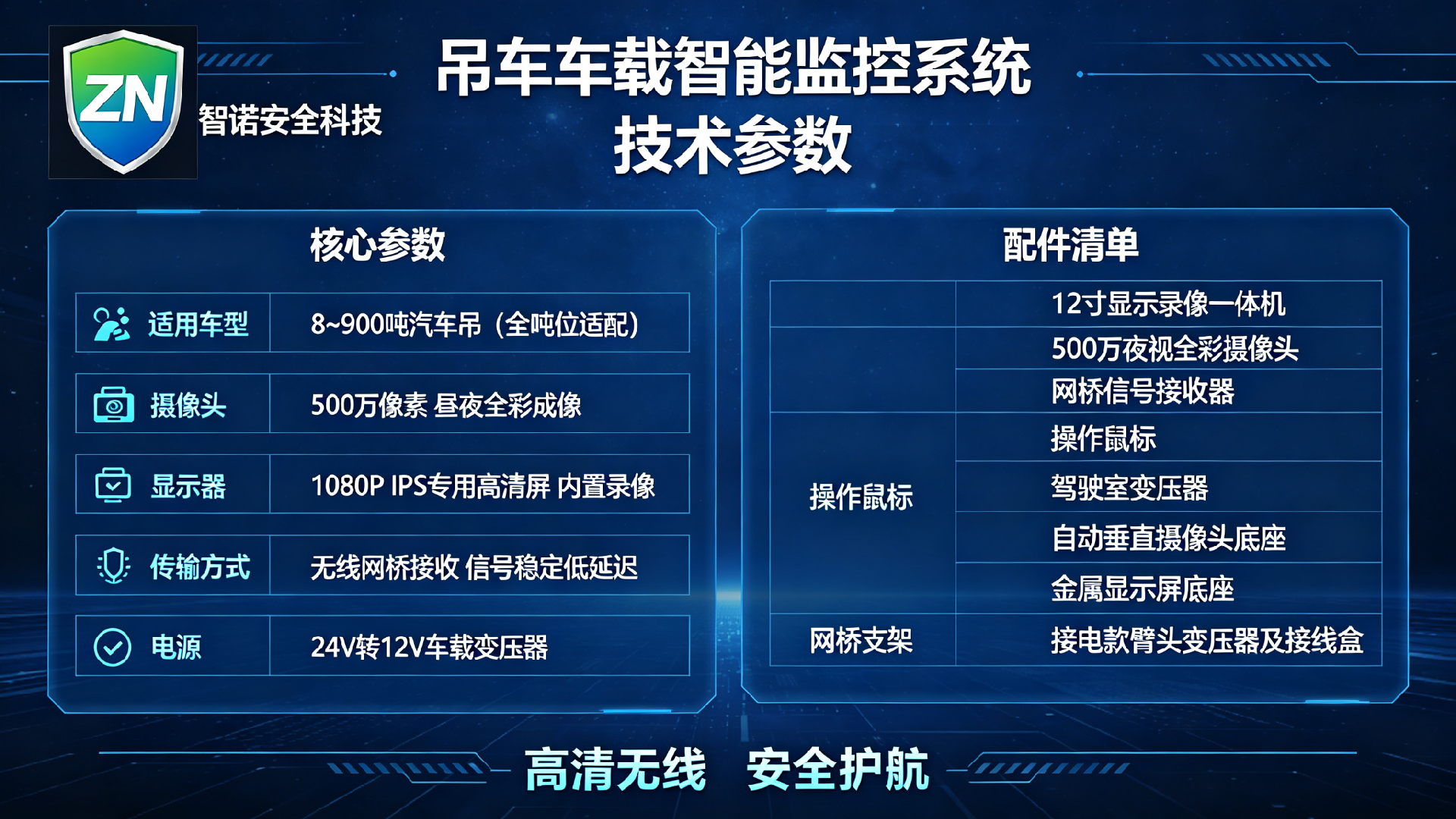 ZN
智诺安全科技

吊车车载智能监控系统
技术参数

核心参数

| 适用车型 | 8~900吨汽车吊（全吨位适配） |
|---|---|
| 摄像头 | 500万像素 昼夜全彩成像 |
| 显示器 | 1080P IPS专用高清屏 内置录像 |
| 传输方式 | 无线网桥接收 信号稳定低延迟 |
| 电源 | 24V转12V车载变压器 |

配件清单

| | |
|---|---|
| | 12寸显示录像一体机 |
| | 500万夜视全彩摄像头 |
| | 网桥信号接收器 |
| 操作鼠标 | 操作鼠标 |
| | 驾驶室变压器 |
| | 自动垂直摄像头底座 |
| | 金属显示屏底座 |
| 网桥支架 | 接电款臂头变压器及接线盒 |

高清无线 安全护航